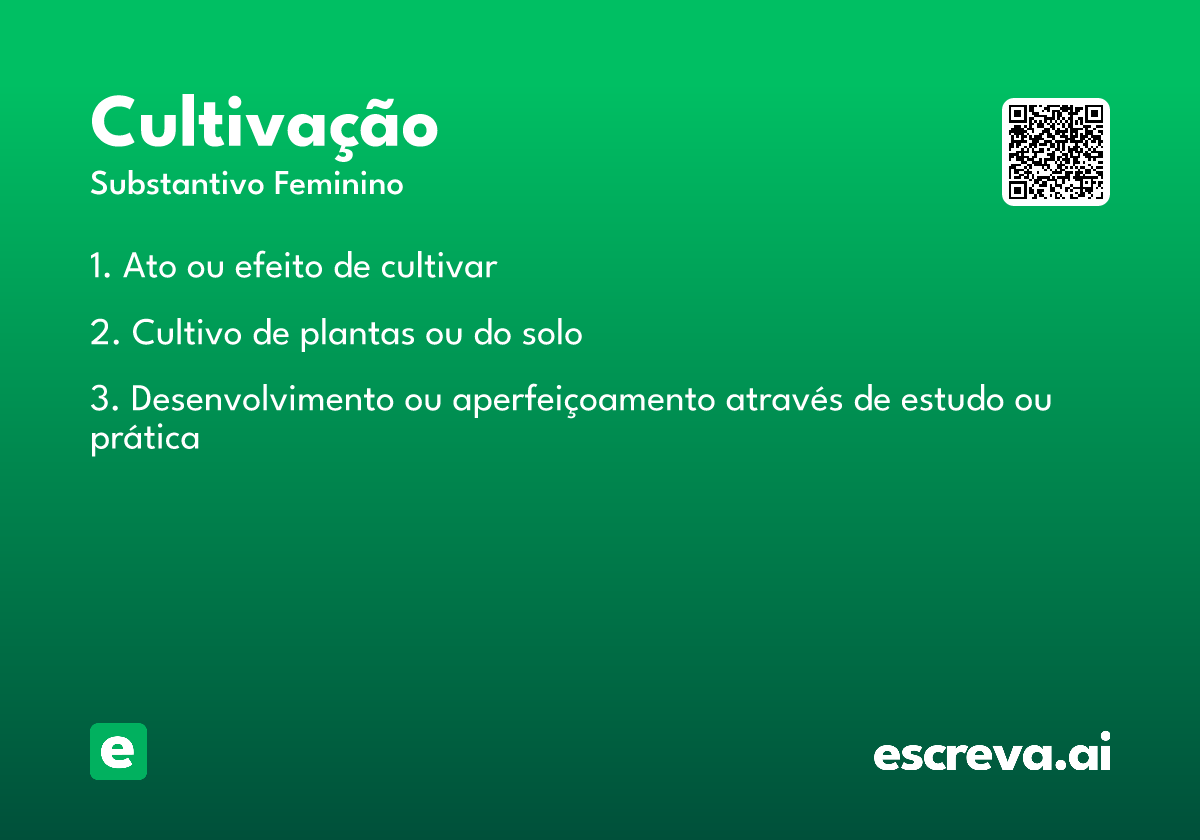 Cultivação
Substantivo Feminino

1. Ato ou efeito de cultivar

2. Cultivo de plantas ou do solo

3. Desenvolvimento ou aperfeiçoamento através de estudo ou prática

e

escreva.ai